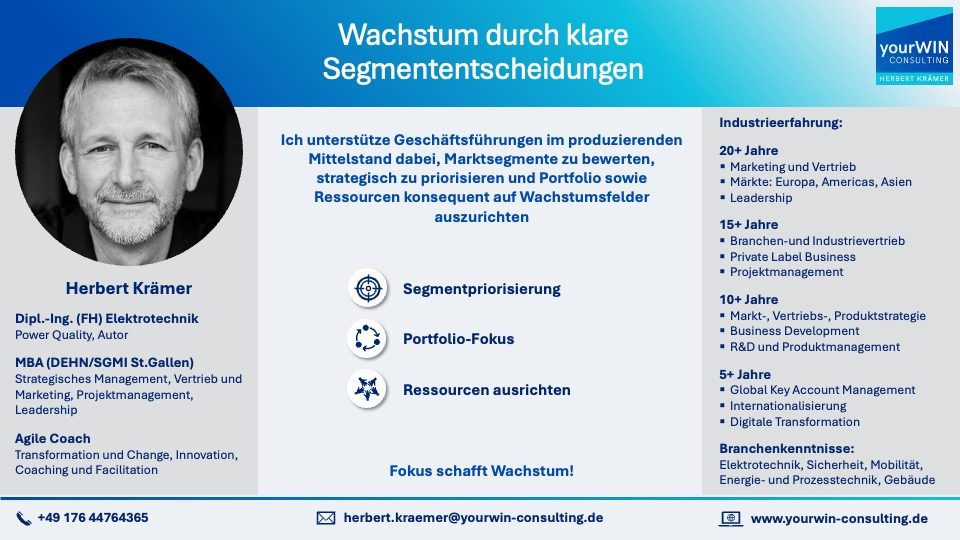 Wachstum durch klare Segmententscheidungen

yourWIN CONSULTING HERBERT KRÄMER

Herbert Krämer

Dipl.-Ing. (FH) Elektrotechnik
Power Quality, Autor

MBA (DEHN/SGMI St.Gallen)
Strategisches Management, Vertrieb und Marketing, Projektmanagement, Leadership

Agile Coach
Transformation und Change, Innovation, Coaching und Facilitation

Ich unterstütze Geschäftsführungen im produzierenden Mittelstand dabei, Marktsegmente zu bewerten, strategisch zu priorisieren und Portfolio sowie Ressourcen konsequent auf Wachstumsfelder auszurichten

Segmentpriorisierung

Portfolio-Fokus

Ressourcen ausrichten

Fokus schafft Wachstum!

Industrieerfahrung:

20+ Jahre
▪ Marketing und Vertrieb
▪ Märkte: Europa, Americas, Asien
▪ Leadership

15+ Jahre
▪ Branchen-und Industrievertrieb
▪ Private Label Business
▪ Projektmanagement

10+ Jahre
▪ Markt-, Vertriebs-, Produktstrategie
▪ Business Development
▪ R&D und Produktmanagement

5+ Jahre
▪ Global Key Account Management
▪ Internationalisierung
▪ Digitale Transformation

Branchenkenntnisse:
Elektrotechnik, Sicherheit, Mobilität, Energie- und Prozesstechnik, Gebäude

+49 176 44764365

herbert.kraemer@yourwin-consulting.de

www.yourwin-consulting.de